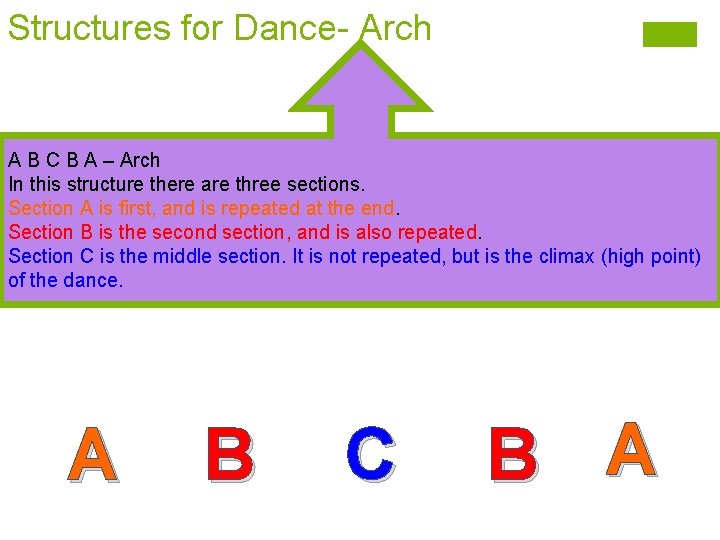 Structures for Dance- Arch

A B C B A – Arch
In this structure there are three sections.
Section A is first, and is repeated at the end.
Section B is the second section, and is also repeated.
Section C is the middle section. It is not repeated, but is the climax (high point) of the dance.

A B C B A